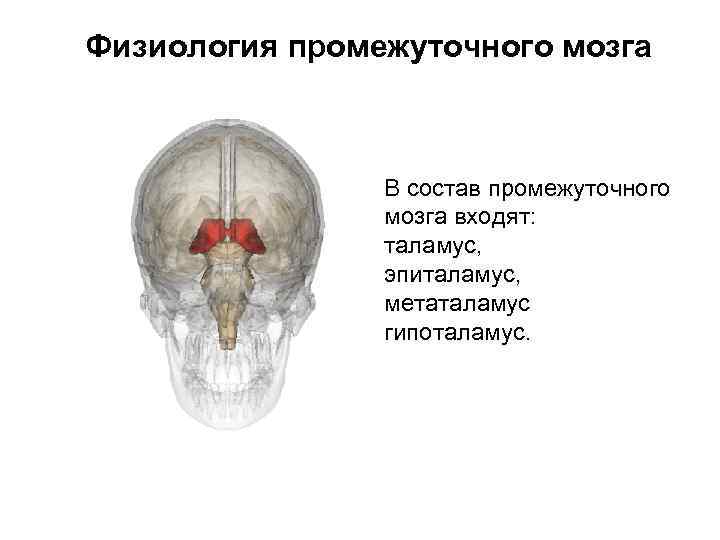 Физиология промежуточного мозга

В состав промежуточного мозга входят:
таламус,
эпиталамус,
метаталамус
гипоталамус.